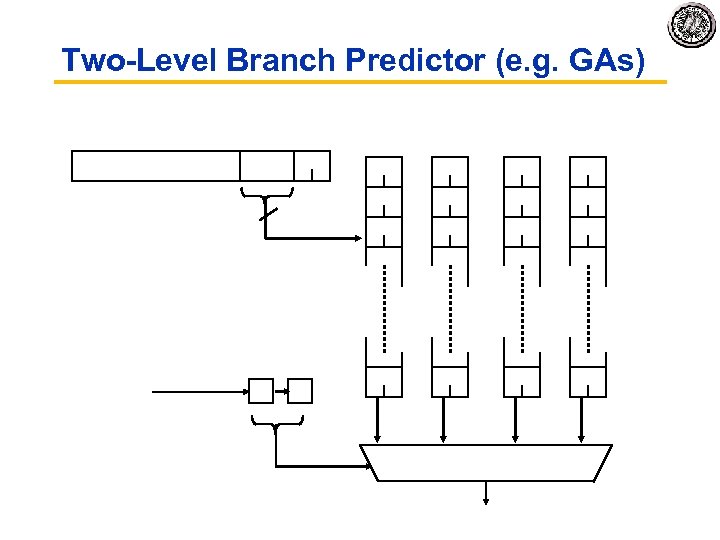 Two-Level Branch Predictor (e.g. GAs)